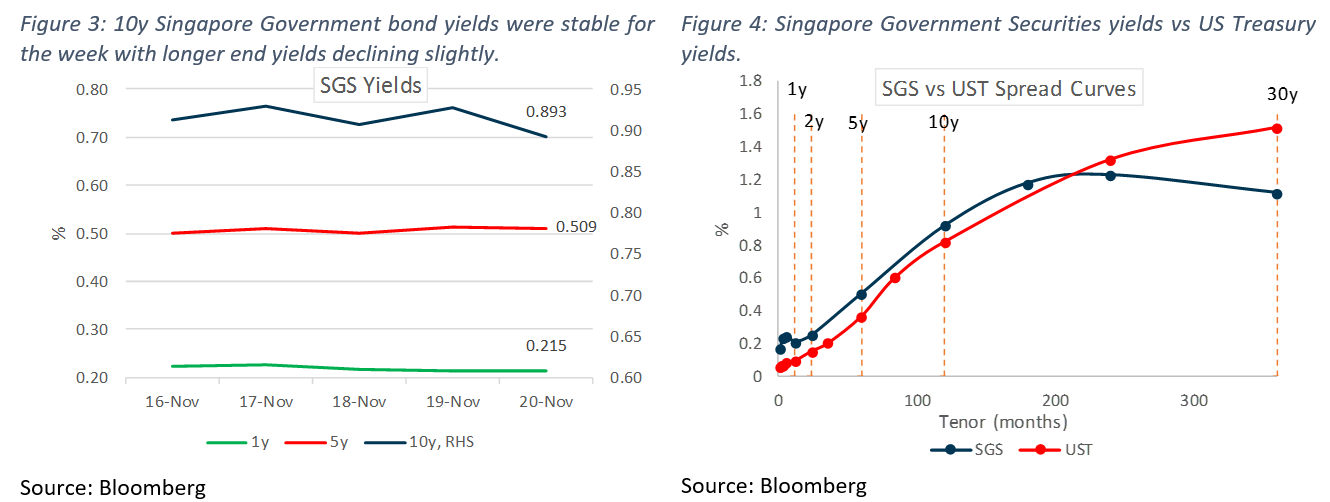 Figure 3: 10y Singapore Government bond yields were stable for the week with longer end yields declining slightly.

SGS Yields

0.80
0.70
0.60
0.50
0.40
0.30
0.20

%

0.95
0.90
0.85
0.80
0.75
0.70
0.65
0.60

0.893
0.509
0.215

16-Nov 17-Nov 18-Nov 19-Nov 20-Nov

1y 5y 10y, RHS

Source: Bloomberg

Figure 4: Singapore Government Securities yields vs US Treasury yields.

SGS vs UST Spread Curves

1.8
1.6
1.4
1.2
1
0.8
0.6
0.4
0.2
0

%

1y
2y
5y
10y
30y

0 100 200 300

Tenor (months)

SGS UST

Source: Bloomberg